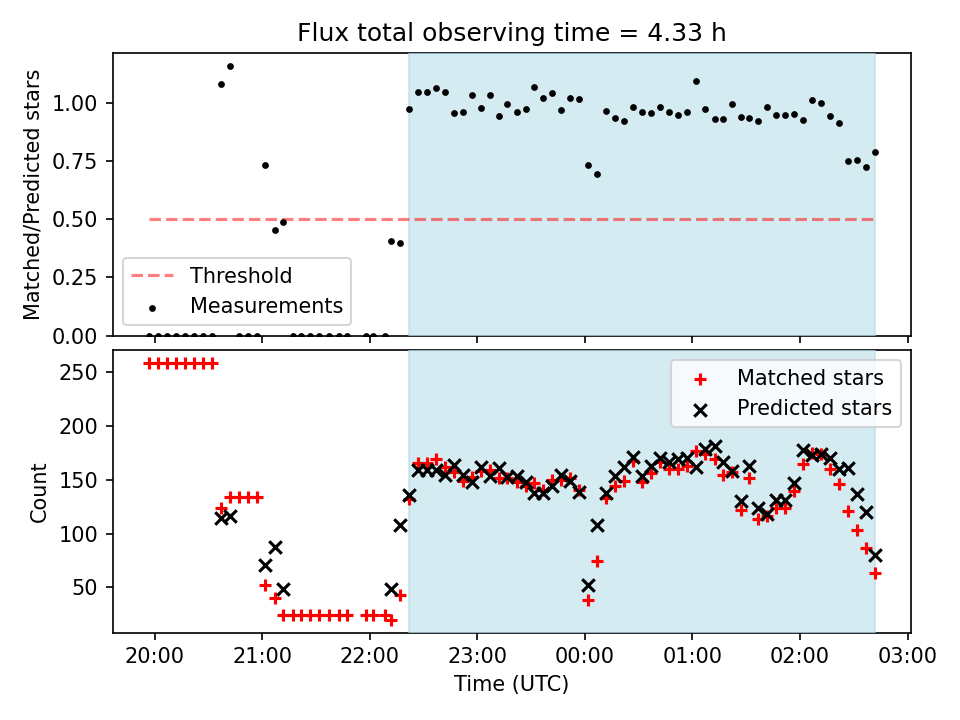 Flux total observing time = 4.33 h

Matched/Predicted stars

1.00
0.75
0.50
0.25
0.00

Threshold
Measurements

Count

250
200
150
100
50

Matched stars
Predicted stars

20:00
21:00
22:00
23:00
00:00
01:00
02:00
03:00

Time (UTC)